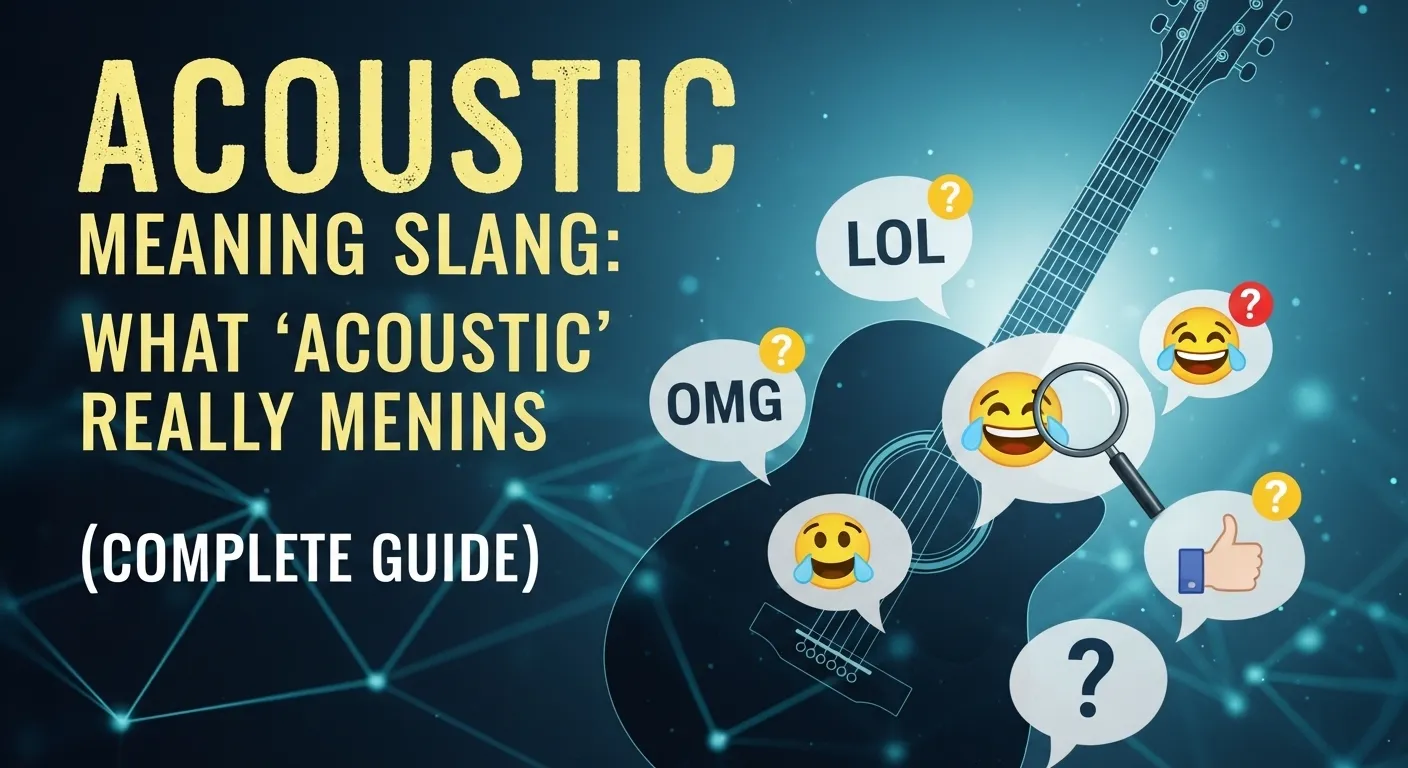 ACOUSTIC
MEANING SLANG:
WHAT 'ACOUSTIC' REALLY MENINS

(COMPLETE GUIDE)

LOL
?
OMG
?
?
?
?